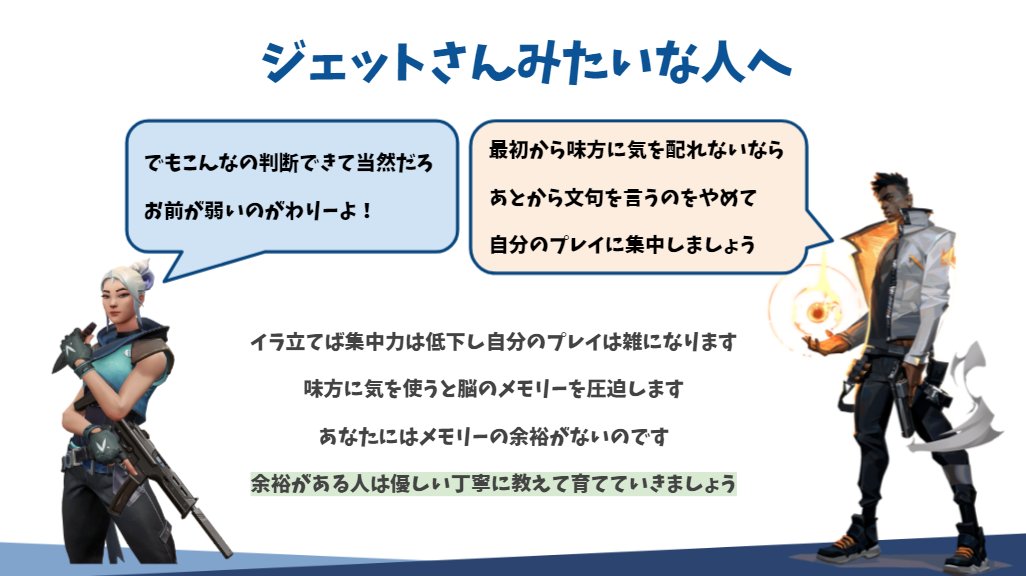 ジェットさんみたいな人へ

でもこんなの判断できて当然だろ
お前が弱いのがわりーよ！

最初から味方に気を配れないなら
あとから文句を言うのをやめて
自分のプレイに集中しましょう

イラ立てば集中力は低下し自分のプレイは雑になります

味方に気を使うと脳のメモリーを圧迫します

あなたにはメモリーの余裕がないのです

余裕がある人は優しい丁寧に教えて育てていきましょう